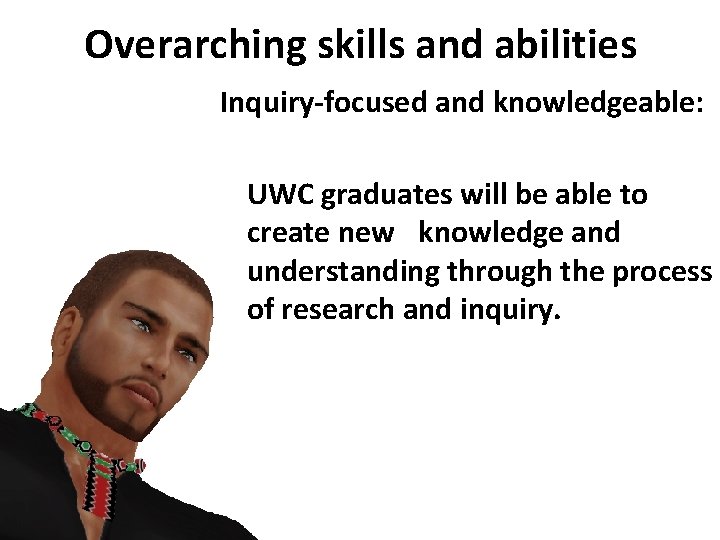 Overarching skills and abilities

Inquiry-focused and knowledgeable:

UWC graduates will be able to create new knowledge and understanding through the process of research and inquiry.